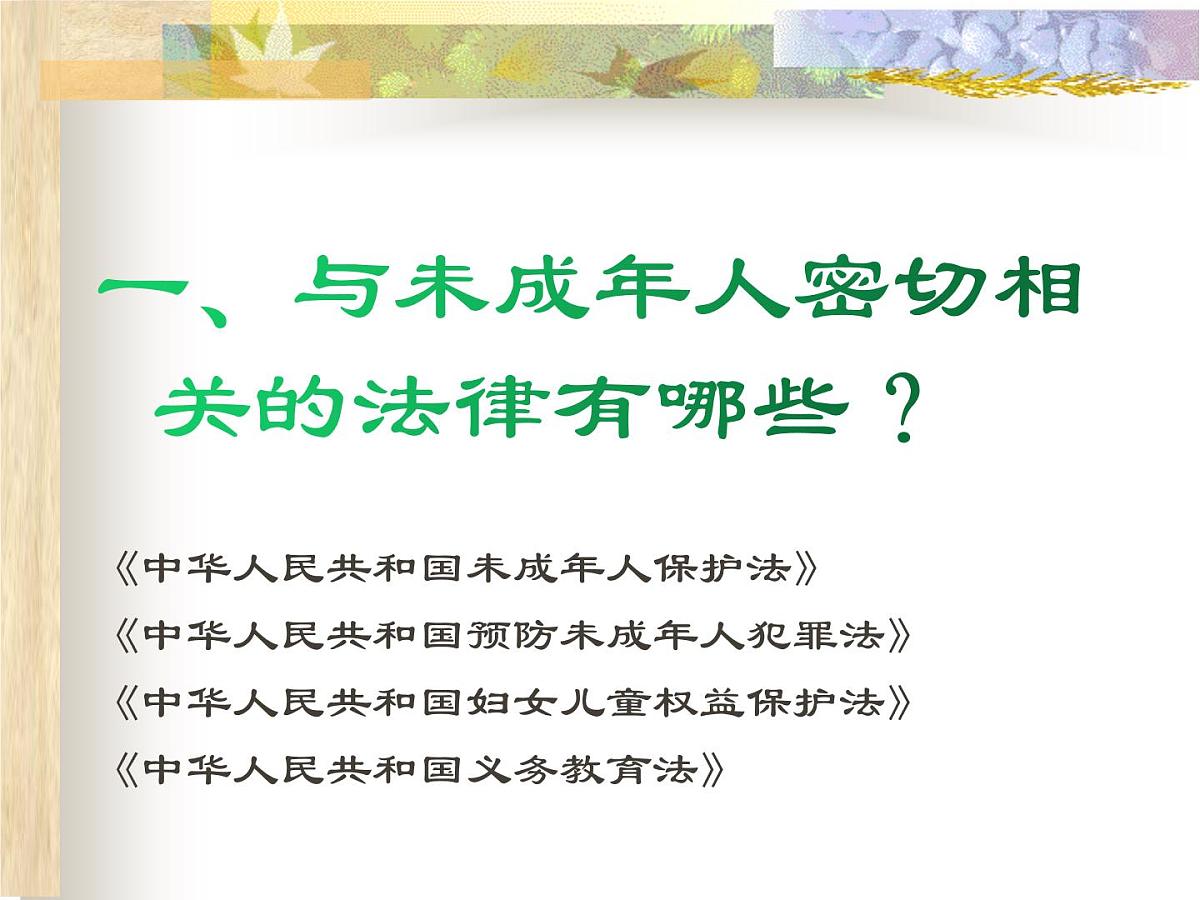 一、与未成年人密切相关的法律有哪些？

《中华人民共和国未成年人保护法》

《中华人民共和国预防未成年人犯罪法》

《中华人民共和国妇女儿童权益保护法》

《中华人民共和国义务教育法》